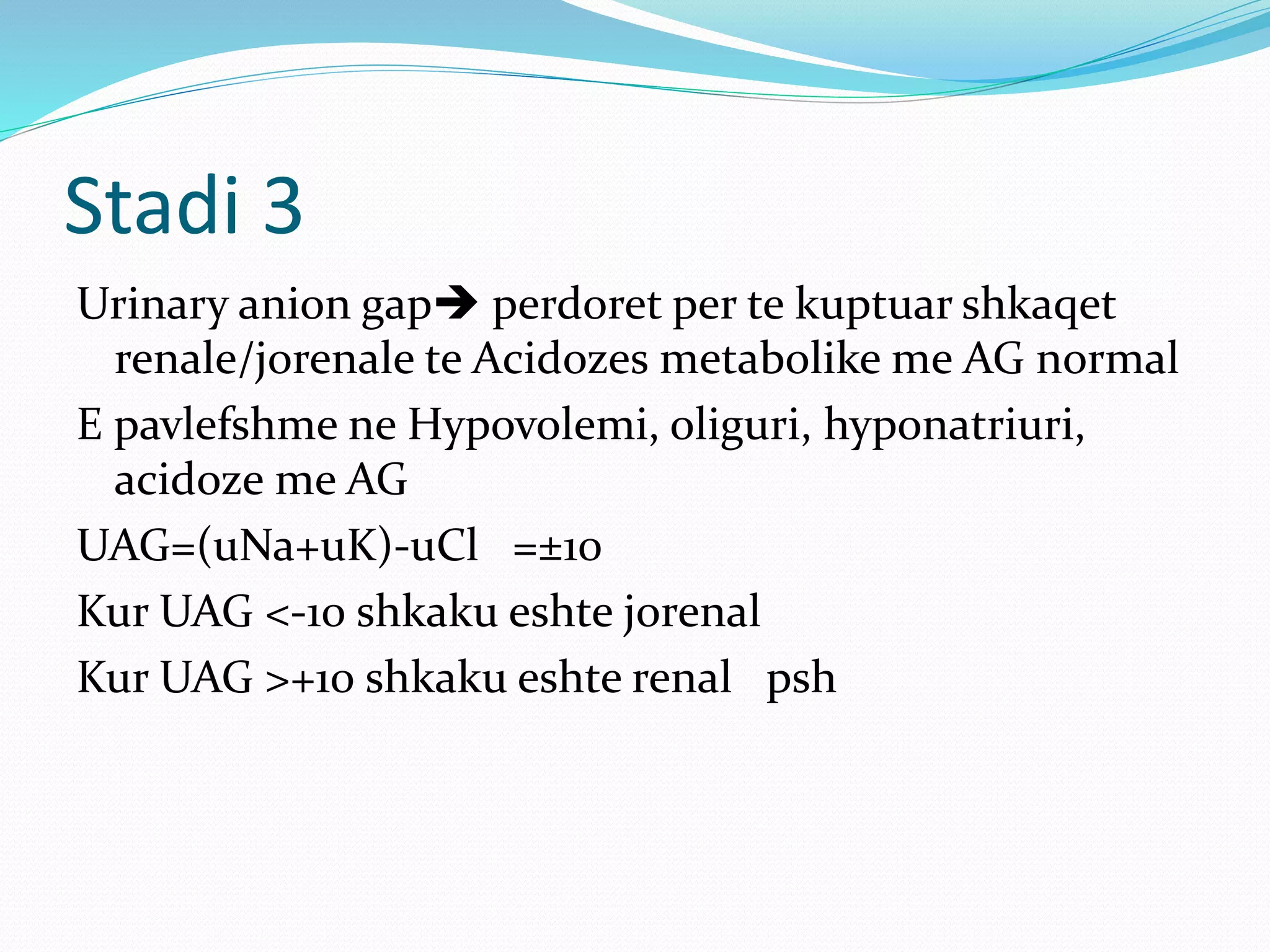 Stadi 3

Urinary anion gap➔ perdoret per te kuptuar shkaqet renale/jorenale te Acidozes metabolike me AG normal

E pavlefshme ne Hypovolemi, oliguri, hyponatriuri, acidoze me AG

UAG=(uNa+uK)-uCl =±10

Kur UAG <-10 shkaku eshte jorenal

Kur UAG >+10 shkaku eshte renal psh